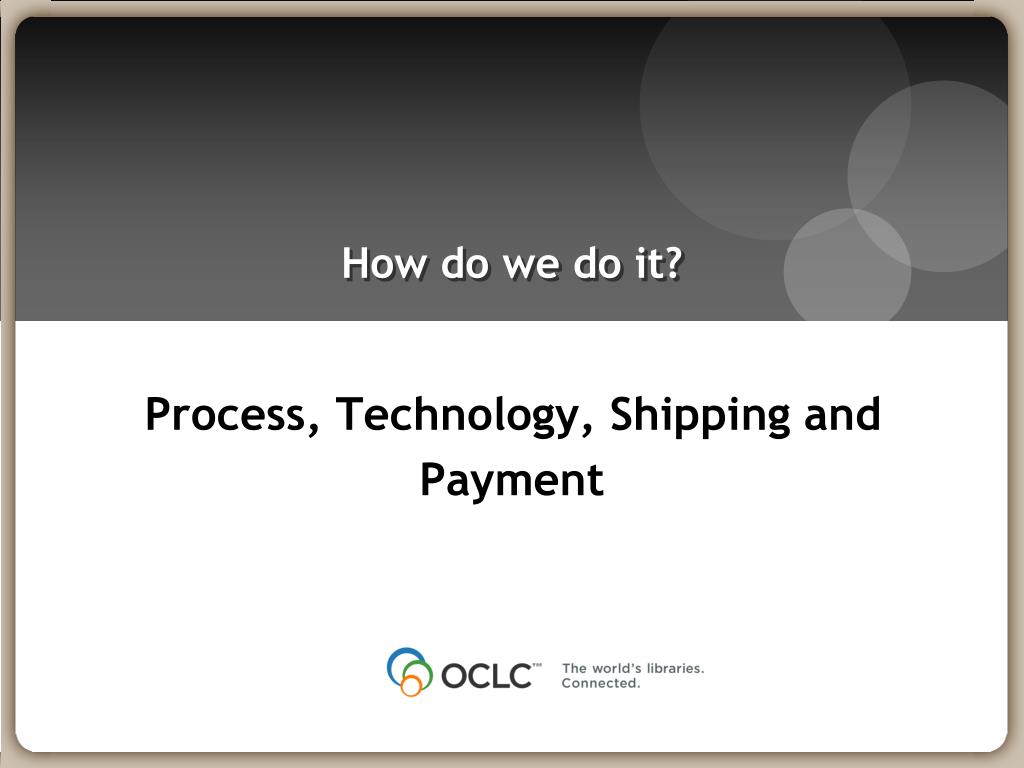 How do we do it?

Process, Technology, Shipping and Payment

OCLC™ The world's libraries. Connected.